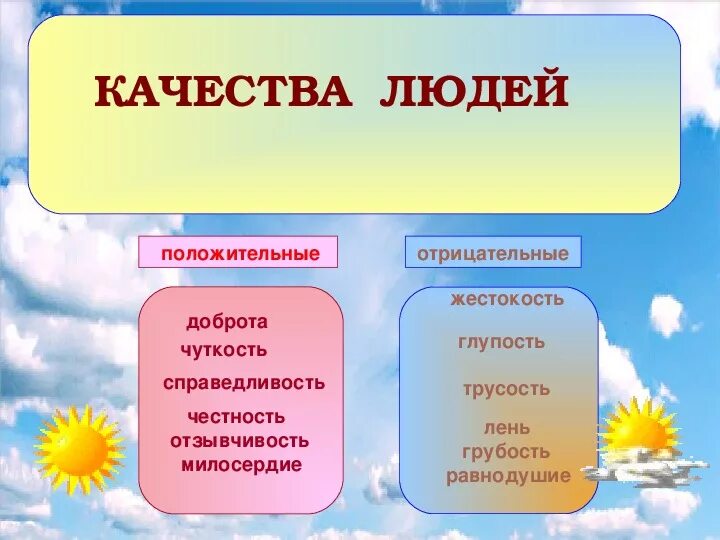 КАЧЕСТВА ЛЮДЕЙ

положительные

доброта
чуткость
справедливость
честность
отзывчивость
милосердие

отрицательные

жестокость
глупость
трусость
лень
грубость
равнодушие